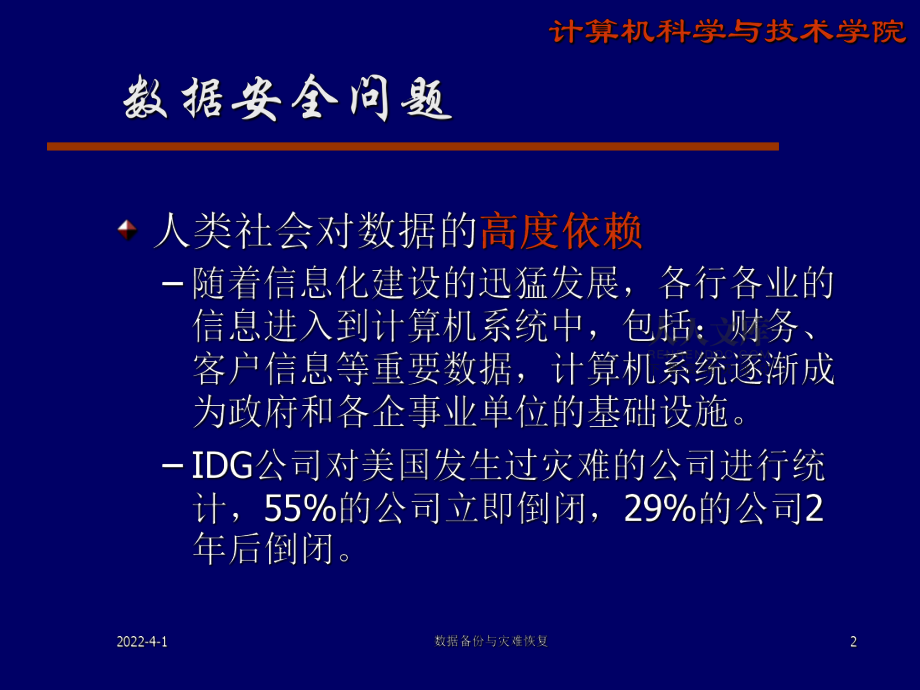 计算机科学与技术学院

数据安全问题

人类社会对数据的高度依赖

– 随着信息化建设的迅猛发展，各行各业的信息进入到计算机系统中，包括：财务、客户信息等重要数据，计算机系统逐渐成为政府和各企事业单位的基础设施。

– IDG公司对美国发生过灾难的公司进行统计，55%的公司立即倒闭，29%的公司2年后倒闭。

2022-4-1

数据备份与灾难恢复

2